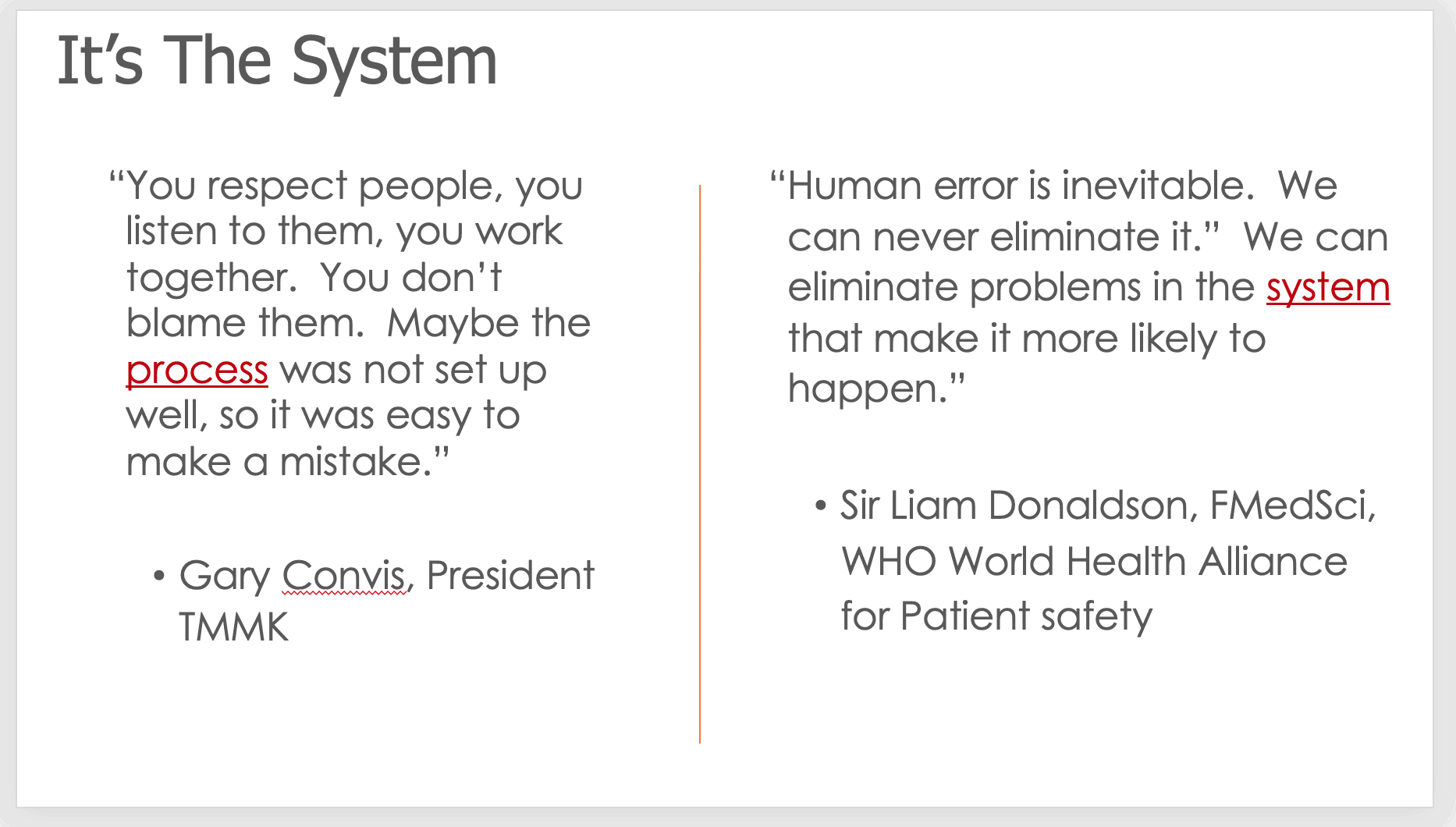 It’s The System

“You respect people, you listen to them, you work together. You don’t blame them. Maybe the process was not set up well, so it was easy to make a mistake.”

• Gary Convis, President TMMK

“Human error is inevitable. We can never eliminate it.” We can eliminate problems in the system that make it more likely to happen.”

• Sir Liam Donaldson, FMedSci, WHO World Health Alliance for Patient safety